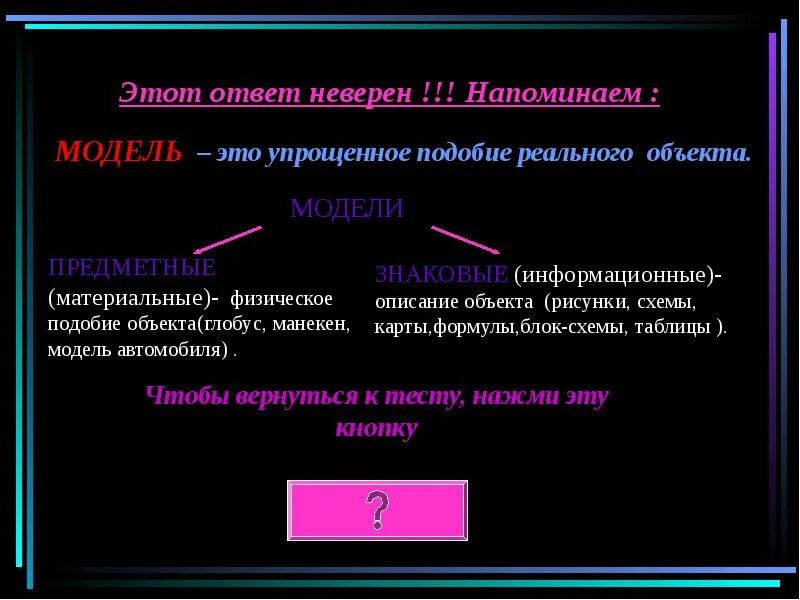 Этот ответ неверен !!! Напоминаем :

МОДЕЛЬ – это упрощенное подобие реального объекта.

МОДЕЛИ

ПРЕДМЕТНЫЕ (материальные)- физическое подобие объекта(глобус, манекен, модель автомобиля) .

ЗНАКОВЫЕ (информационные)- описание объекта (рисунки, схемы, карты,формулы,блок-схемы, таблицы ).

Чтобы вернуться к тесту, нажми эту кнопку

?